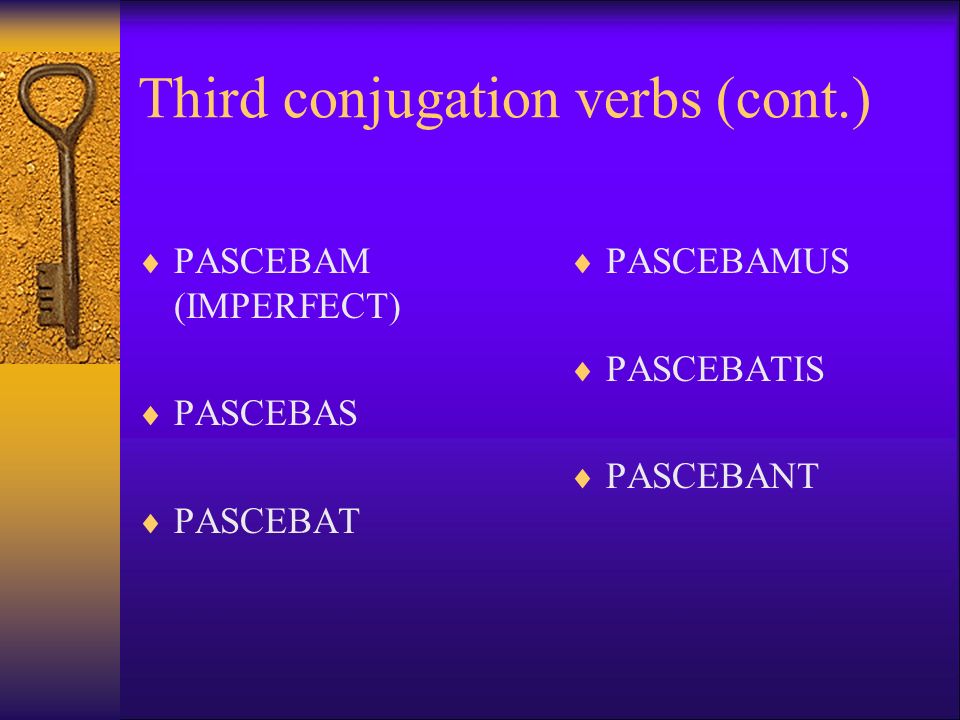 Third conjugation verbs (cont.)

♦ PASCEBAM (IMPERFECT)

♦ PASCEBAS

♦ PASCEBAT

♦ PASCEBAMUS

♦ PASCEBATIS

♦ PASCEBANT